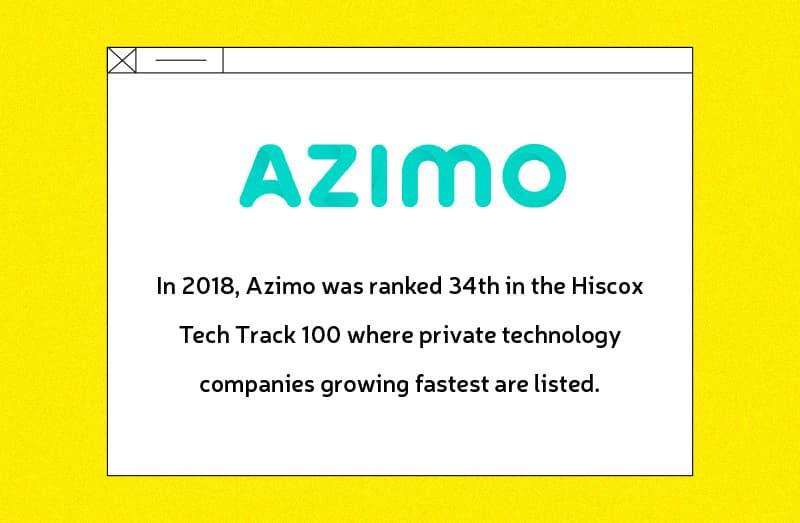 AZIMO

In 2018, Azimo was ranked 34th in the Hiscox Tech Track 100 where private technology companies growing fastest are listed.